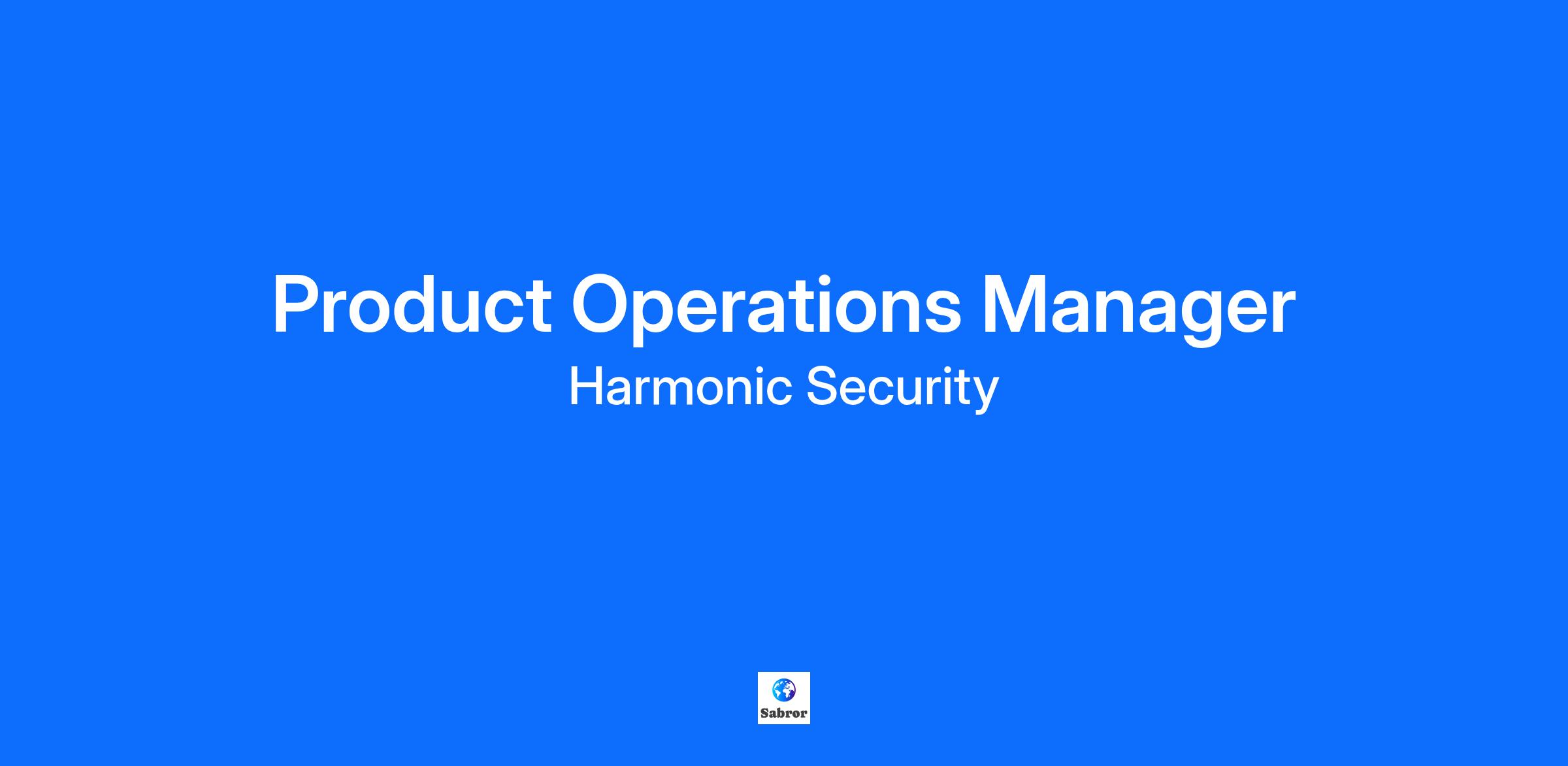 Product Operations Manager

Harmonic Security

Sabror